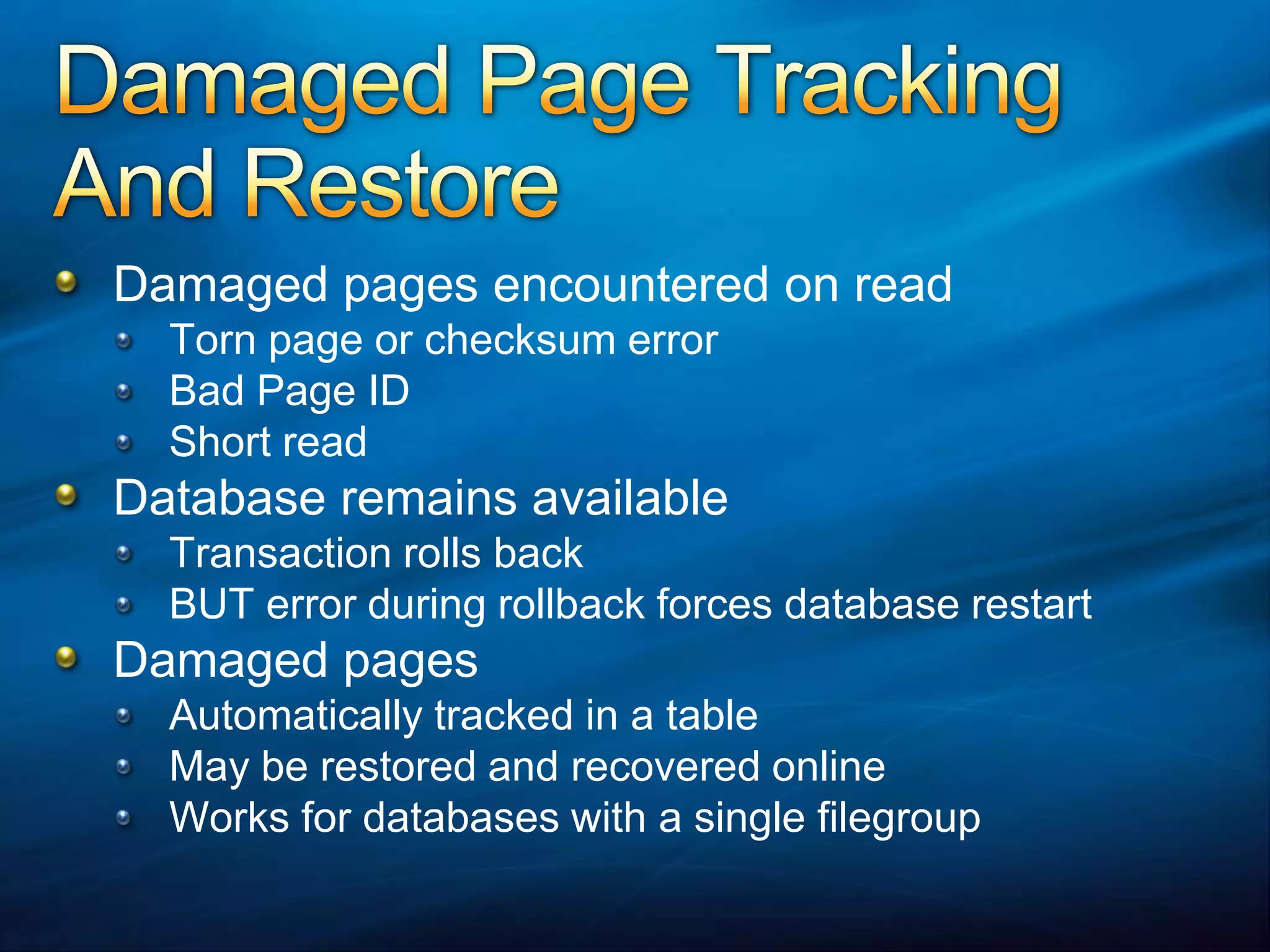 Damaged Page Tracking And Restore

- Damaged pages encountered on read
  - Torn page or checksum error
  - Bad Page ID
  - Short read
- Database remains available
  - Transaction rolls back
  - BUT error during rollback forces database restart
- Damaged pages
  - Automatically tracked in a table
  - May be restored and recovered online
  - Works for databases with a single filegroup